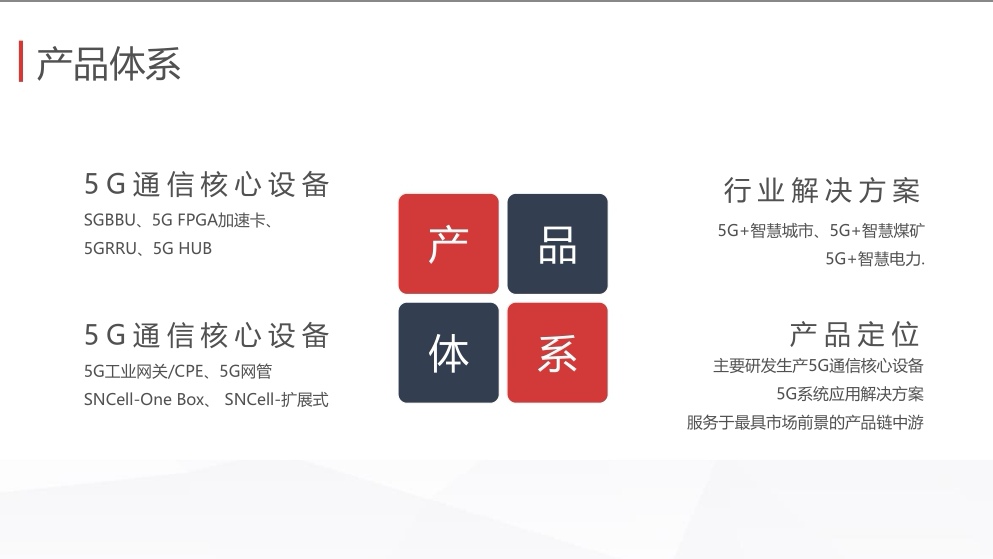 产品体系

5G通信核心设备
SGBBU、5G FPGA加速卡、
5GRRU、5G HUB

5G通信核心设备
5G工业网关/CPE、5G网管
SNCell-One Box、 SNCell-扩展式

产
品
体
系

行业解决方案
5G+智慧城市、5G+智慧煤矿
5G+智慧电力.

产品定位
主要研发生产5G通信核心设备
5G系统应用解决方案
服务于最具市场前景的产品链中游